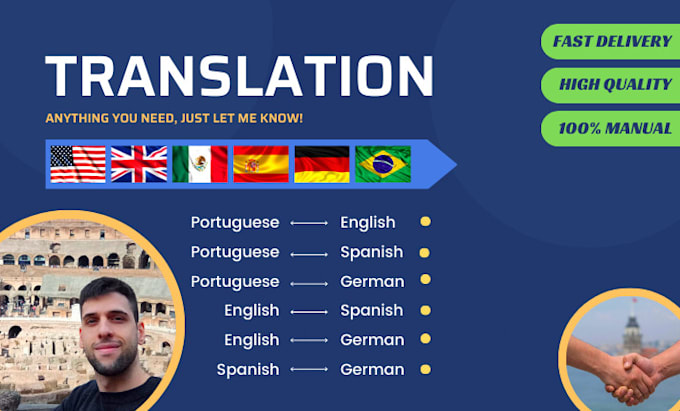 TRANSLATION

ANYTHING YOU NEED, JUST LET ME KNOW!

FAST DELIVERY

HIGH QUALITY

100% MANUAL

Portuguese ⟷ English

Portuguese ⟷ Spanish

Portuguese ⟷ German

English ⟷ Spanish

English ⟷ German

Spanish ⟷ German